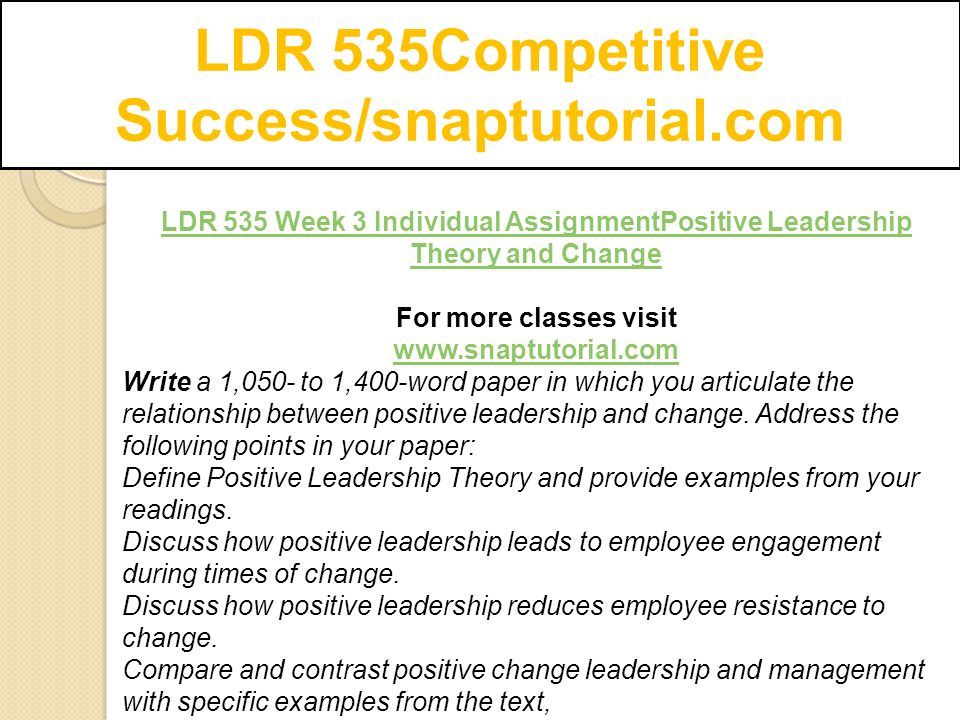 LDR 535Competitive Success/snaptutorial.com

LDR 535 Week 3 Individual AssignmentPositive Leadership Theory and Change

For more classes visit
www.snaptutorial.com

Write a 1,050- to 1,400-word paper in which you articulate the relationship between positive leadership and change. Address the following points in your paper:
Define Positive Leadership Theory and provide examples from your readings.
Discuss how positive leadership leads to employee engagement during times of change.
Discuss how positive leadership reduces employee resistance to change.
Compare and contrast positive change leadership and management with specific examples from the text,